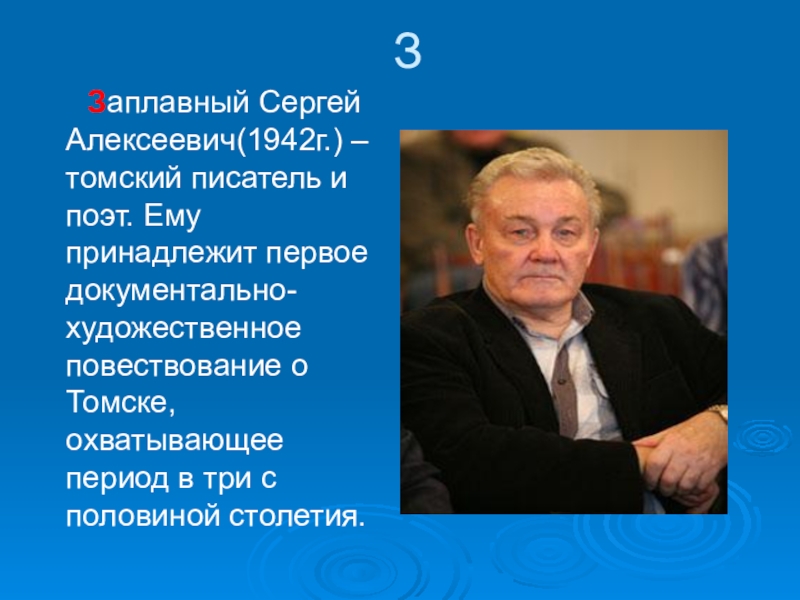 З

Заплавный Сергей Алексеевич(1942г.) – томский писатель и поэт. Ему принадлежит первое документально-художественное повествование о Томске, охватывающее период в три с половиной столетия.